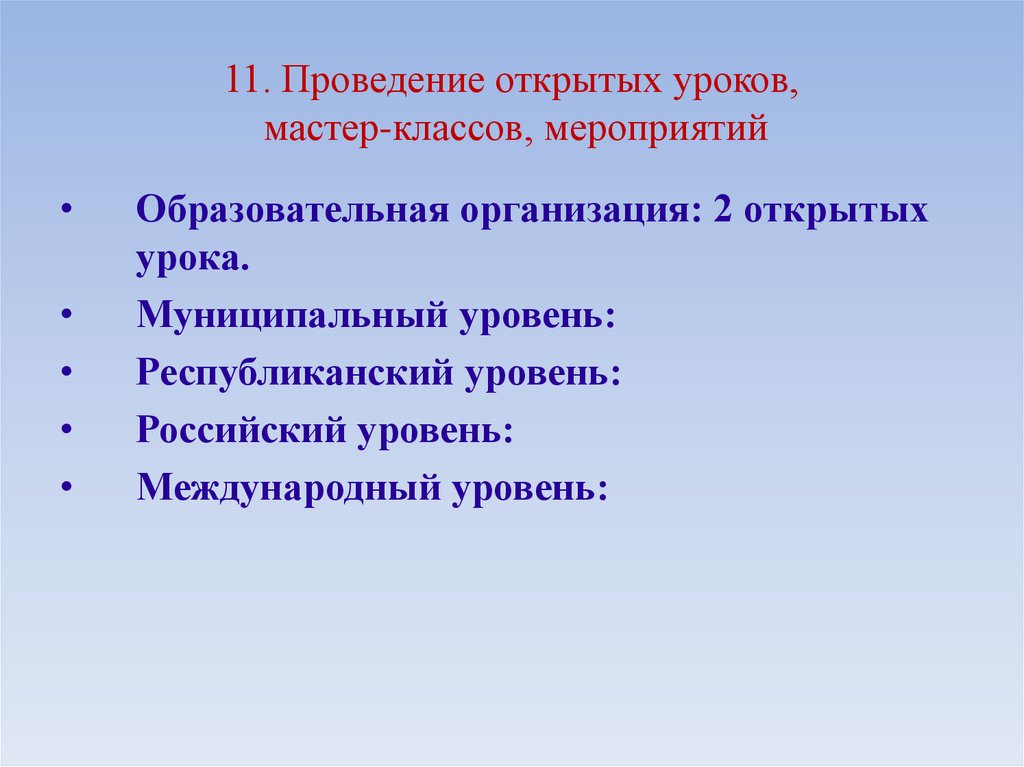 11. Проведение открытых уроков, мастер-классов, мероприятий

• Образовательная организация: 2 открытых урока.
• Муниципальный уровень:
• Республиканский уровень:
• Российский уровень:
• Международный уровень: